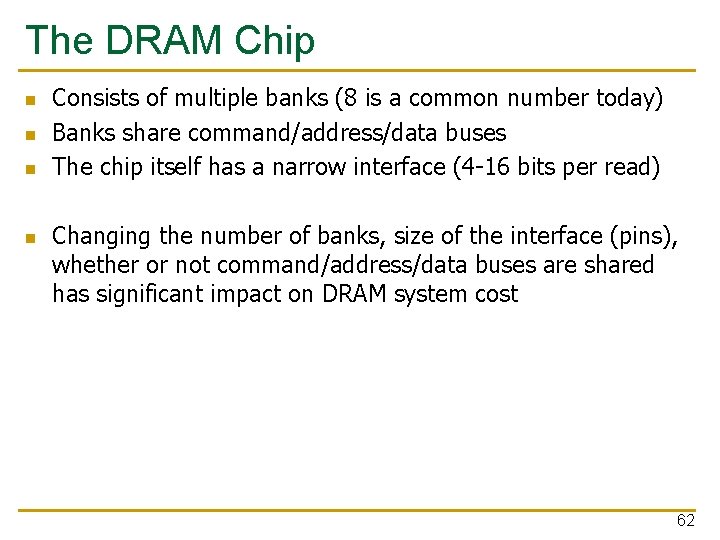 The DRAM Chip

- Consists of multiple banks (8 is a common number today)
- Banks share command/address/data buses
- The chip itself has a narrow interface (4-16 bits per read)

- Changing the number of banks, size of the interface (pins), whether or not command/address/data buses are shared has significant impact on DRAM system cost

62